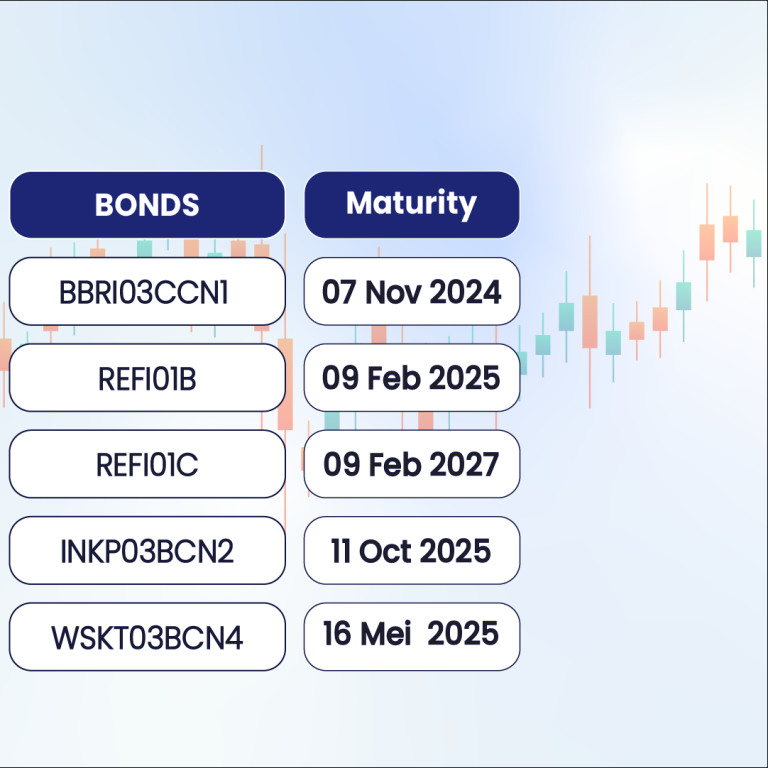 | BONDS | Maturity |
|---|---|
| BBRI03CCN1 | 07 Nov 2024 |
| REFI01B | 09 Feb 2025 |
| REFI01C | 09 Feb 2027 |
| INKP03BCN2 | 11 Oct 2025 |
| WSKT03BCN4 | 16 Mei 2025 |